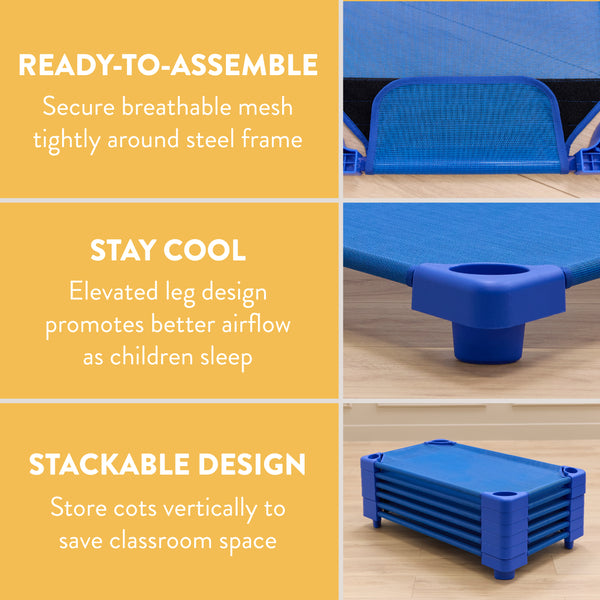 READY-TO-ASSEMBLE
Secure breathable mesh tightly around steel frame

STAY COOL
Elevated leg design promotes better airflow as children sleep

STACKABLE DESIGN
Store cots vertically to save classroom space